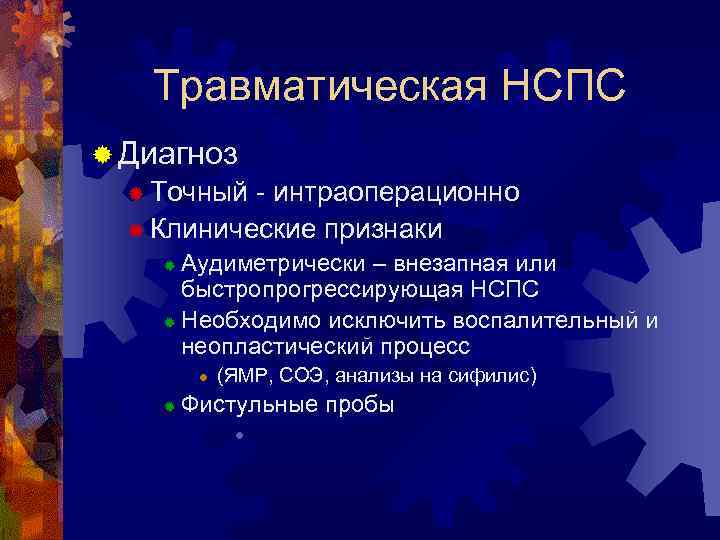 Травматическая НСПС

Диагноз

Точный - интраоперационно

Клинические признаки

Аудиметрически – внезапная или быстропрогрессирующая НСПС

Необходимо исключить воспалительный и неопластический процесс

(ЯМР, СОЭ, анализы на сифилис)

Фистульные пробы